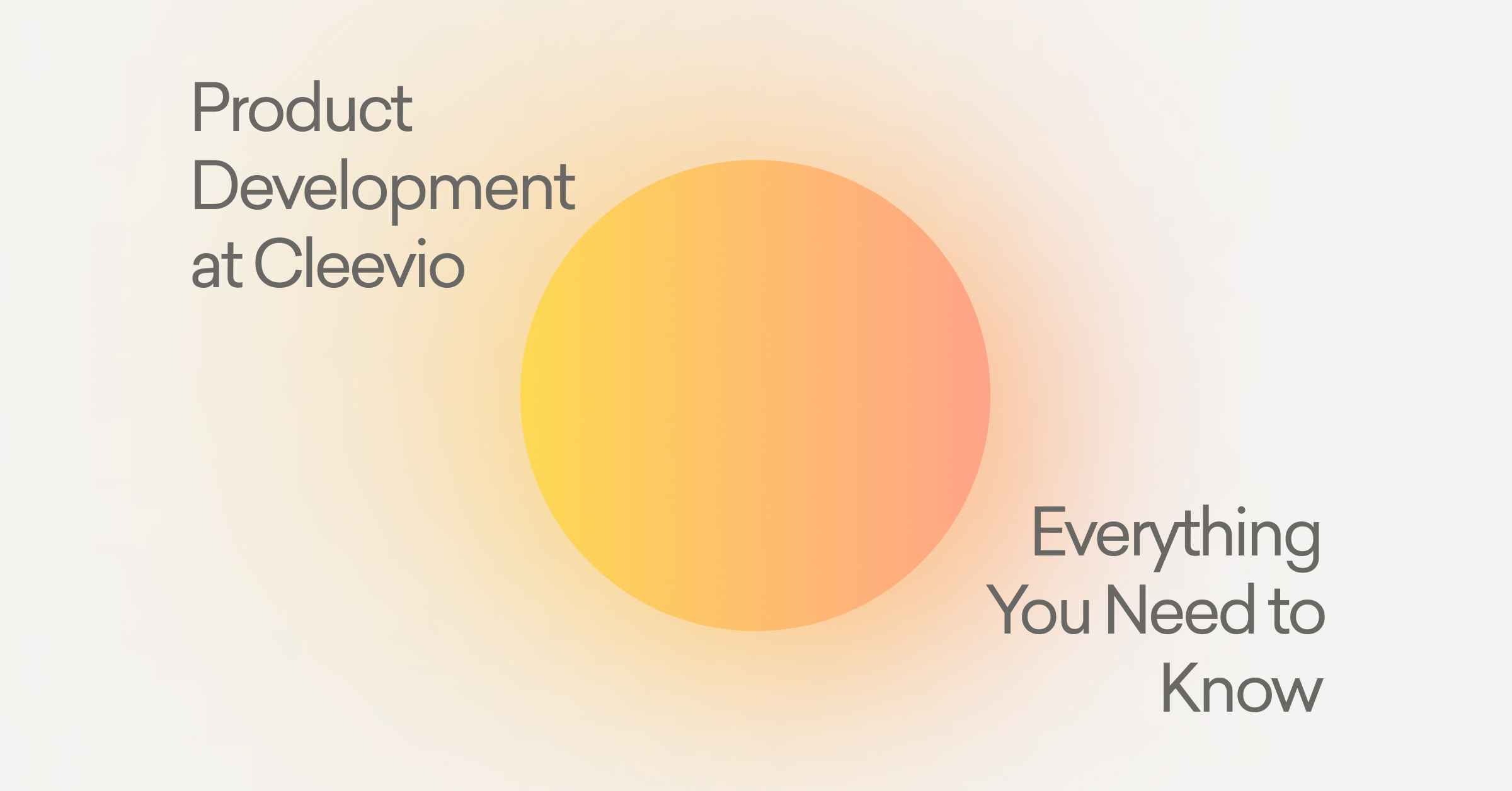 Product Development at Cleevio

Everything You Need to Know